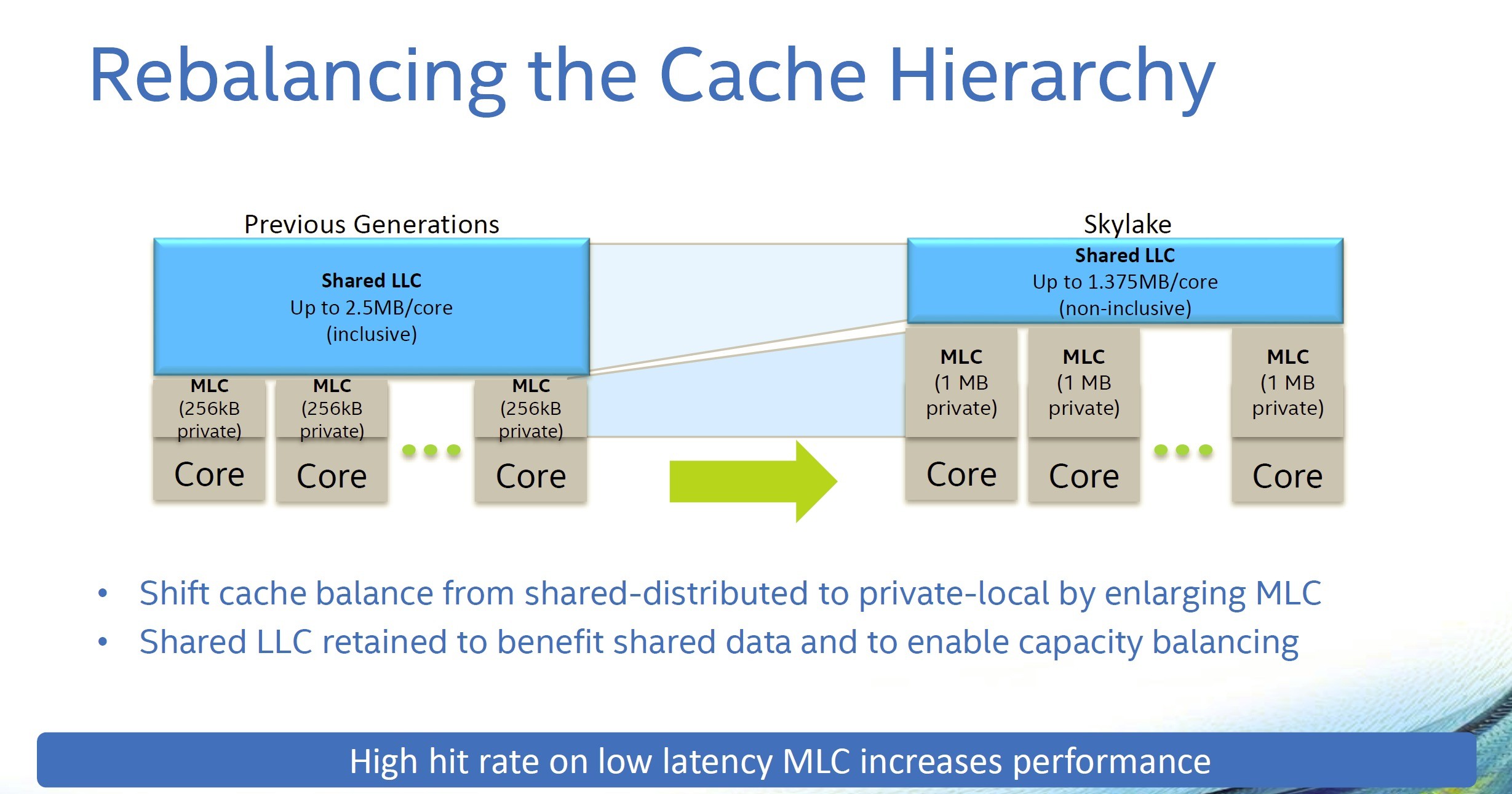 Rebalancing the Cache Hierarchy

Previous Generations

Shared LLC
Up to 2.5MB/core
(inclusive)

MLC
(256kB
private)

MLC
(256kB
private)

MLC
(256kB
private)

Core

Core

Core

Skylake

Shared LLC
Up to 1.375MB/core
(non-inclusive)

MLC
(1 MB
private)

MLC
(1 MB
private)

MLC
(1 MB
private)

Core

Core

Core

• Shift cache balance from shared-distributed to private-local by enlarging MLC
• Shared LLC retained to benefit shared data and to enable capacity balancing

High hit rate on low latency MLC increases performance